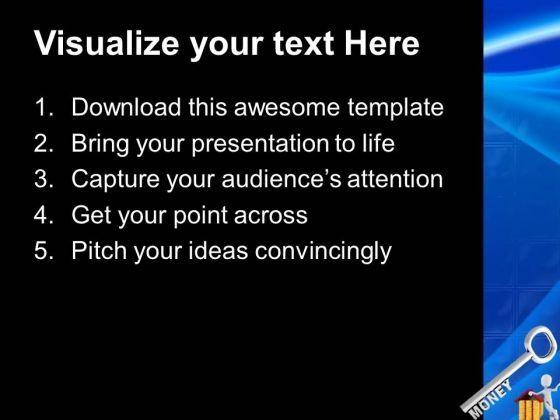 Visualize your text Here

1. Download this awesome template
2. Bring your presentation to life
3. Capture your audience's attention
4. Get your point across
5. Pitch your ideas convincingly

MONEY